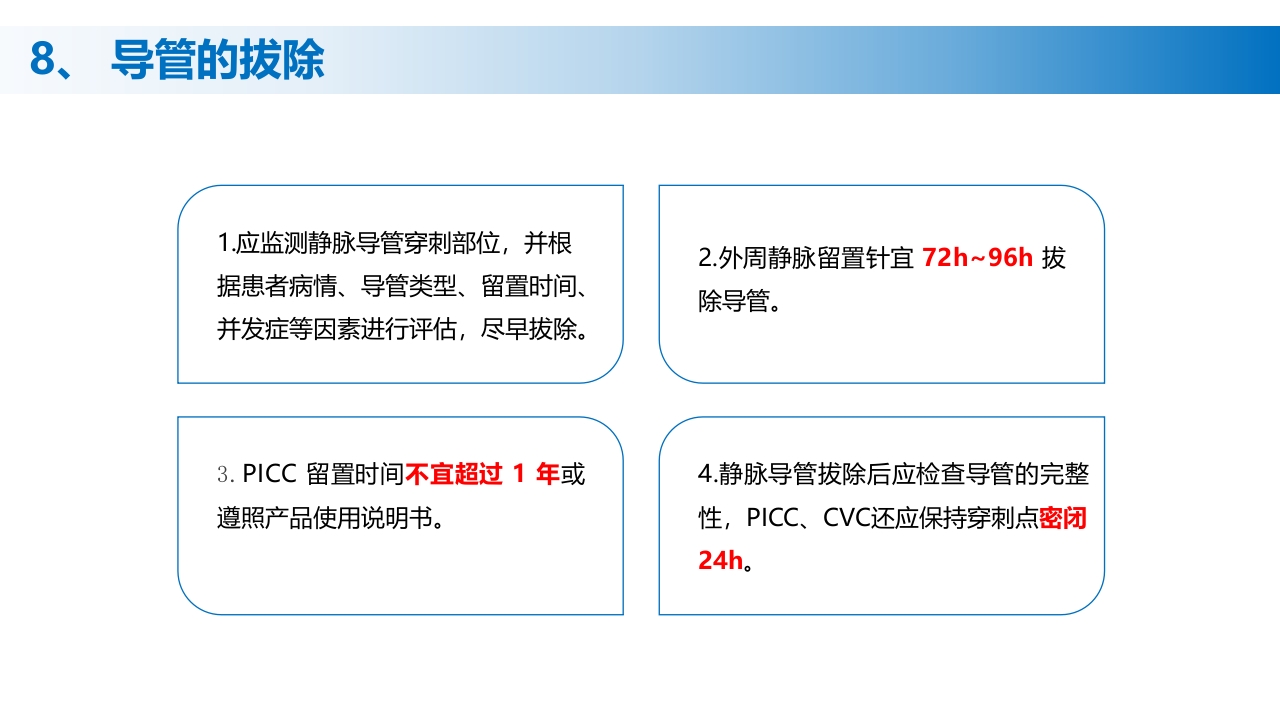 8、 导管的拔除

1.应监测静脉导管穿刺部位，并根据患者病情、导管类型、留置时间、并发症等因素进行评估，尽早拔除。

2.外周静脉留置针宜 72h~96h 拔除导管。

3. PICC 留置时间不宜超过 1 年或遵照产品使用说明书。

4.静脉导管拔除后应检查导管的完整性，PICC、CVC还应保持穿刺点密闭24h。